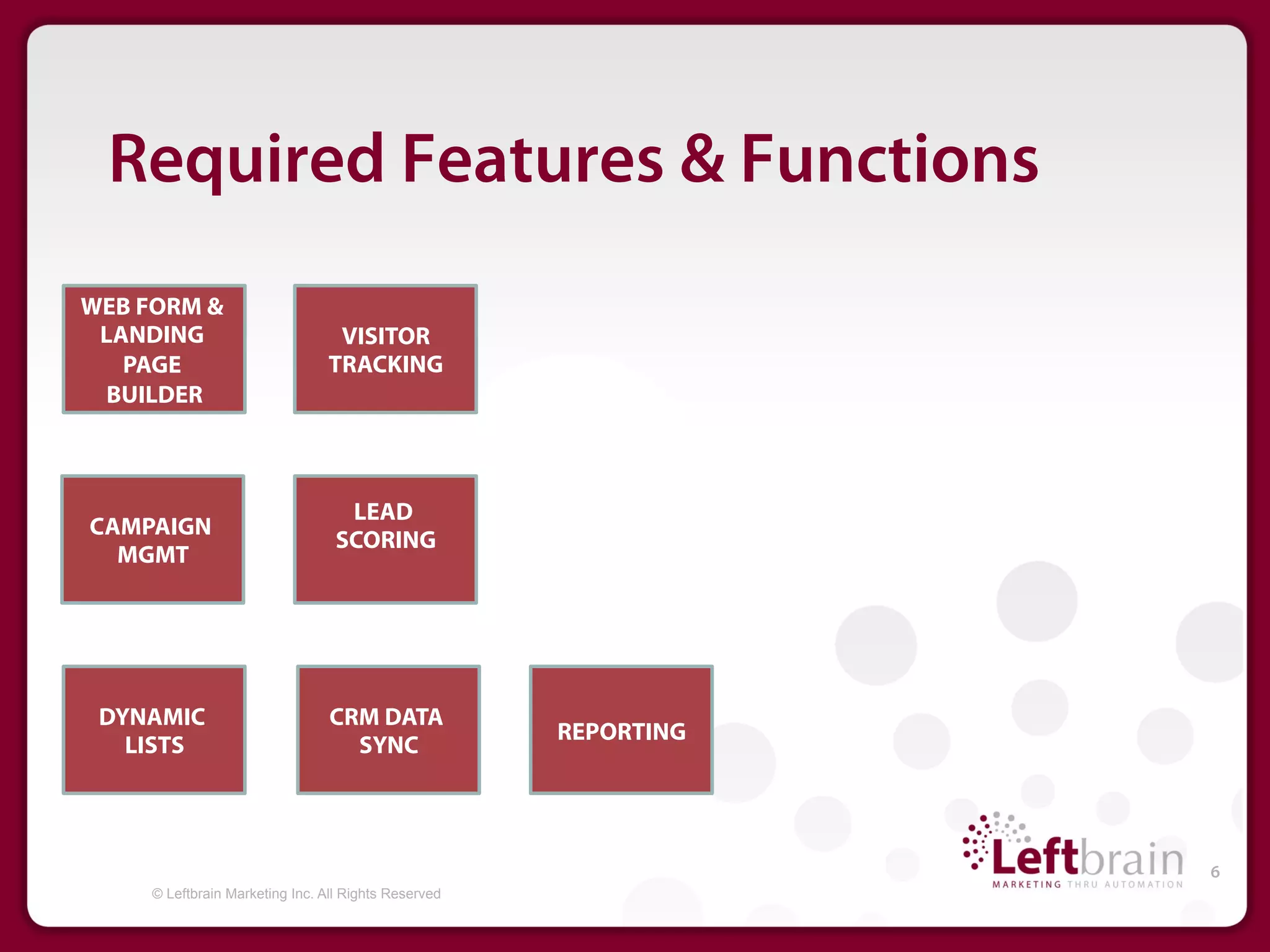 Required Features & Functions

WEB FORM & LANDING PAGE BUILDER

VISITOR TRACKING

CAMPAIGN MGMT

LEAD SCORING

DYNAMIC LISTS

CRM DATA SYNC

REPORTING

© Leftbrain Marketing Inc. All Rights Reserved

Leftbrain
MARKETING THRU AUTOMATION

6